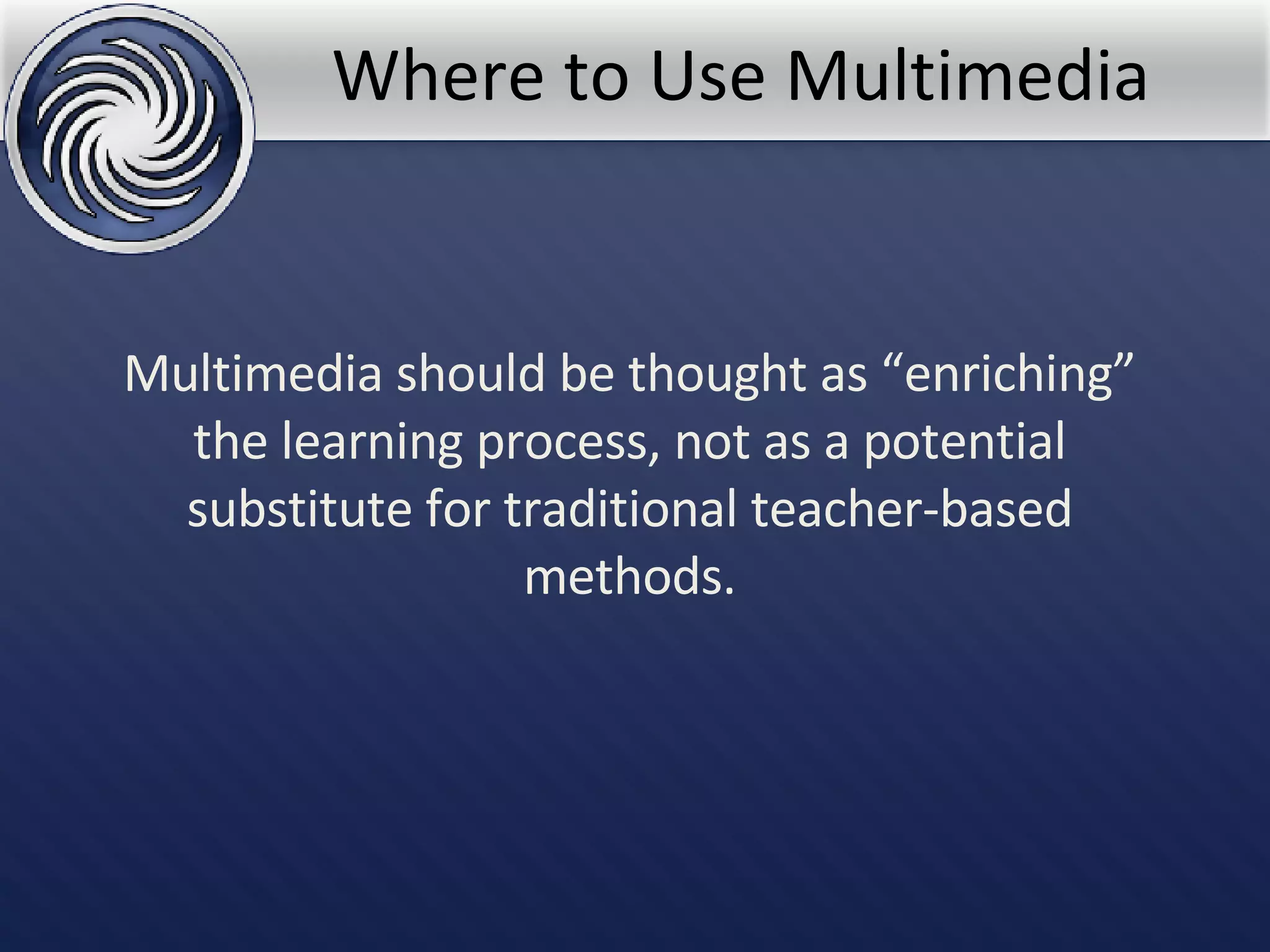 Where to Use Multimedia

Multimedia should be thought as “enriching” the learning process, not as a potential substitute for traditional teacher-based methods.